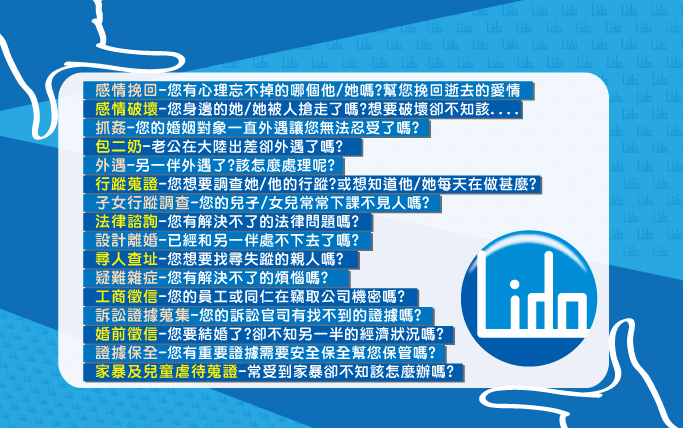 感情挽回-您有心理忘不掉的哪個他/她嗎?幫您挽回逝去的愛情
感情破壞-您身邊的她/她被人搶走了嗎?想要破壞卻不知該....
抓姦-您的婚姻對象一直外遇讓您無法忍受了嗎?
包二奶-老公在大陸出差卻外遇了嗎?
外遇-另一伴外遇了?該怎麼處理呢?
行蹤蒐證-您想要調查她/他的行蹤?或想知道他/她每天在做甚麼?
子女行蹤調查-您的兒子/女兒常常下課不見人嗎?
法律諮詢-您有解決不了的法律問題嗎?
設計離婚-已經和另一伴處不下去了嗎?
尋人查址-您想要找尋失蹤的親人嗎?
疑難雜症-您有解決不了的煩惱嗎?
工商徵信-您的員工或同仁在竊取公司機密嗎?
訴訟證據蒐集-您的訴訟官司有找不到的證據嗎?
婚前徵信-您要結婚了?卻不知另一半的經濟狀況嗎?
證據保全-您有重要證據需要安全保全幫您保管嗎?
家暴及兒童虐待蒐證-常受到家暴卻不知該怎麼辦嗎?

Lido